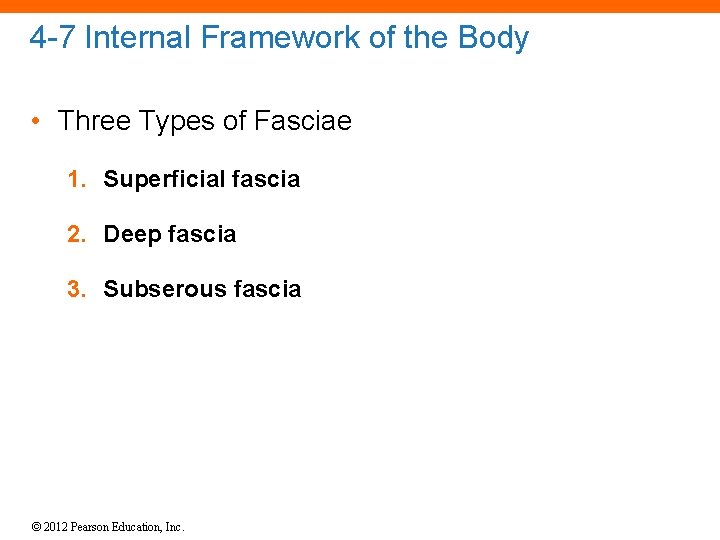 4-7 Internal Framework of the Body

• Three Types of Fasciae

1. Superficial fascia

2. Deep fascia

3. Subserous fascia

© 2012 Pearson Education, Inc.